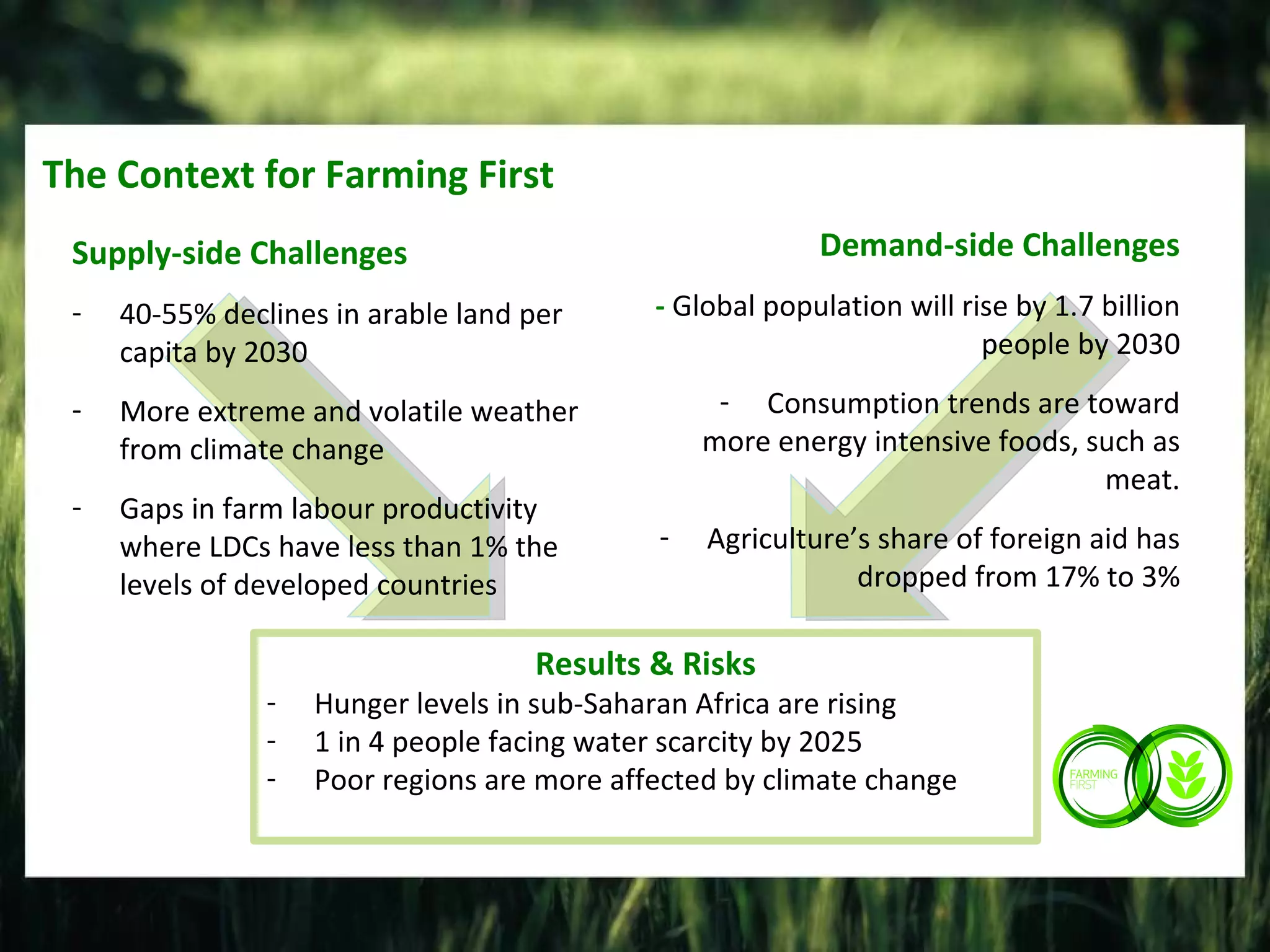 The Context for Farming First

Supply-side Challenges

- 40-55% declines in arable land per capita by 2030

- More extreme and volatile weather from climate change

- Gaps in farm labour productivity where LDCs have less than 1% the levels of developed countries

Demand-side Challenges

- Global population will rise by 1.7 billion people by 2030

- Consumption trends are toward more energy intensive foods, such as meat.

- Agriculture's share of foreign aid has dropped from 17% to 3%

Results & Risks

- Hunger levels in sub-Saharan Africa are rising
- 1 in 4 people facing water scarcity by 2025
- Poor regions are more affected by climate change

FARMING FIRST